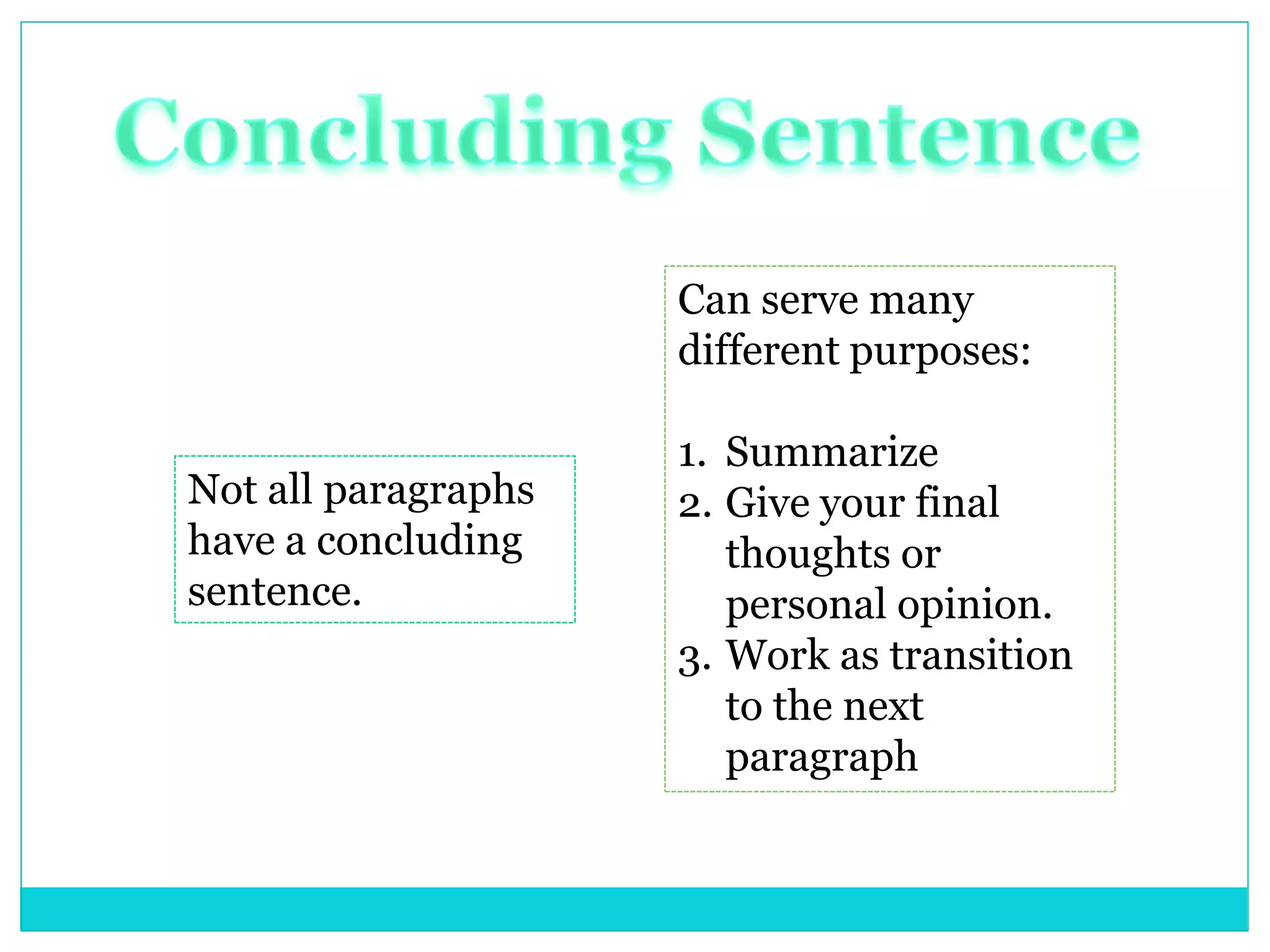 Concluding Sentence

Not all paragraphs have a concluding sentence.

Can serve many different purposes:

1. Summarize
2. Give your final thoughts or personal opinion.
3. Work as transition to the next paragraph